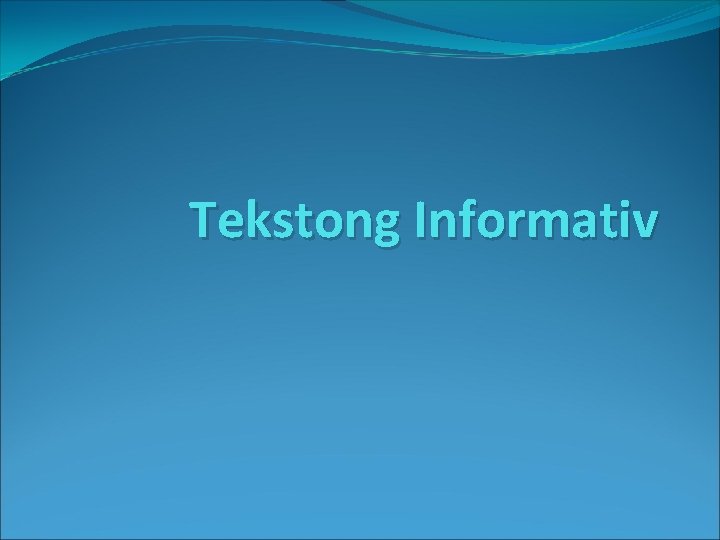 Tekstong Informativ